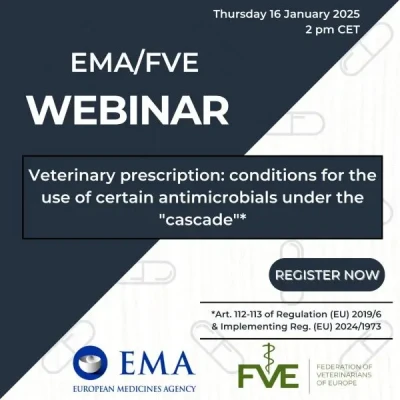 Thursday 16 January 2025
2 pm CET

EMA/FVE
WEBINAR

Veterinary prescription: conditions for the use of certain antimicrobials under the "cascade"*

REGISTER NOW

*Art. 112-113 of Regulation (EU) 2019/6 & Implementing Reg. (EU) 2024/1973

EMA
EUROPEAN MEDICINES AGENCY

FVE
FEDERATION OF VETERINARIANS OF EUROPE